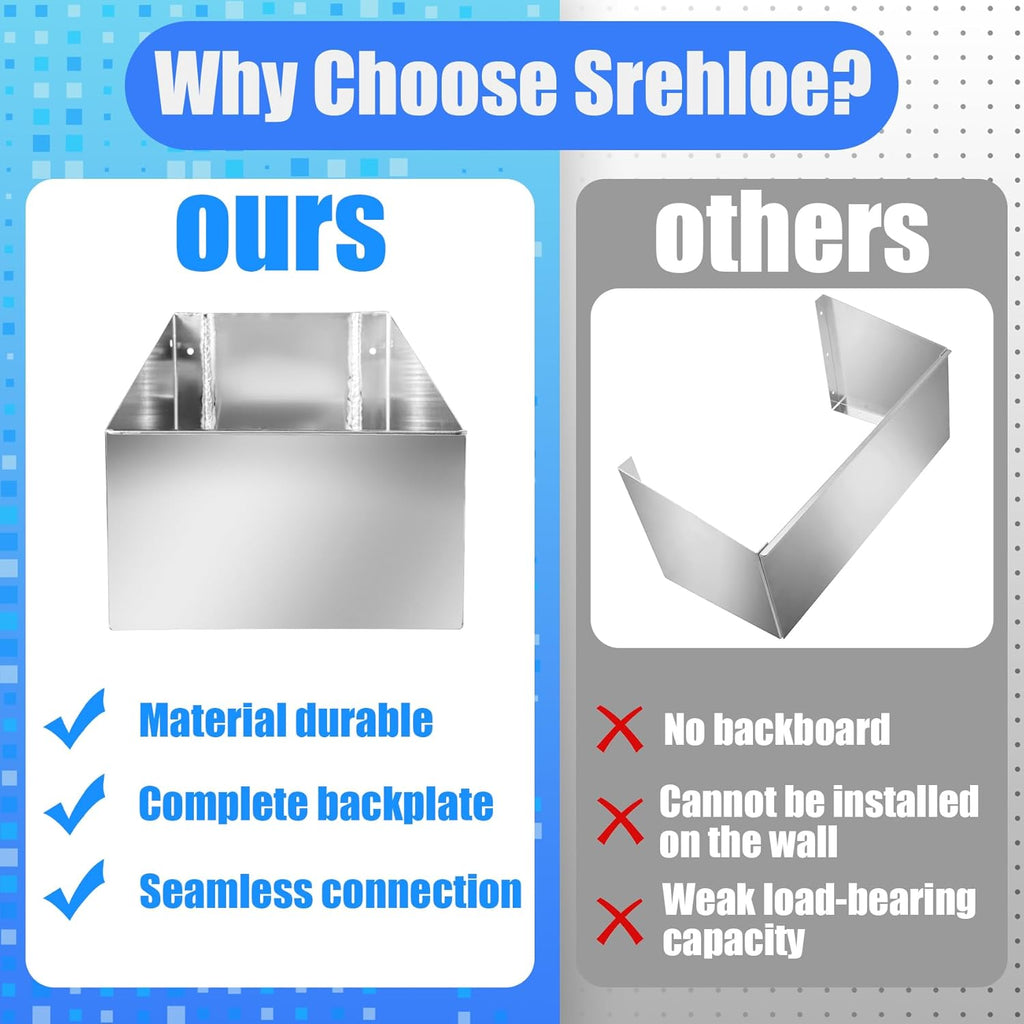 Why Choose Srehloe?

ours

Material durable

Complete backplate

Seamless connection

others

No backboard

Cannot be installed on the wall

Weak load-bearing capacity